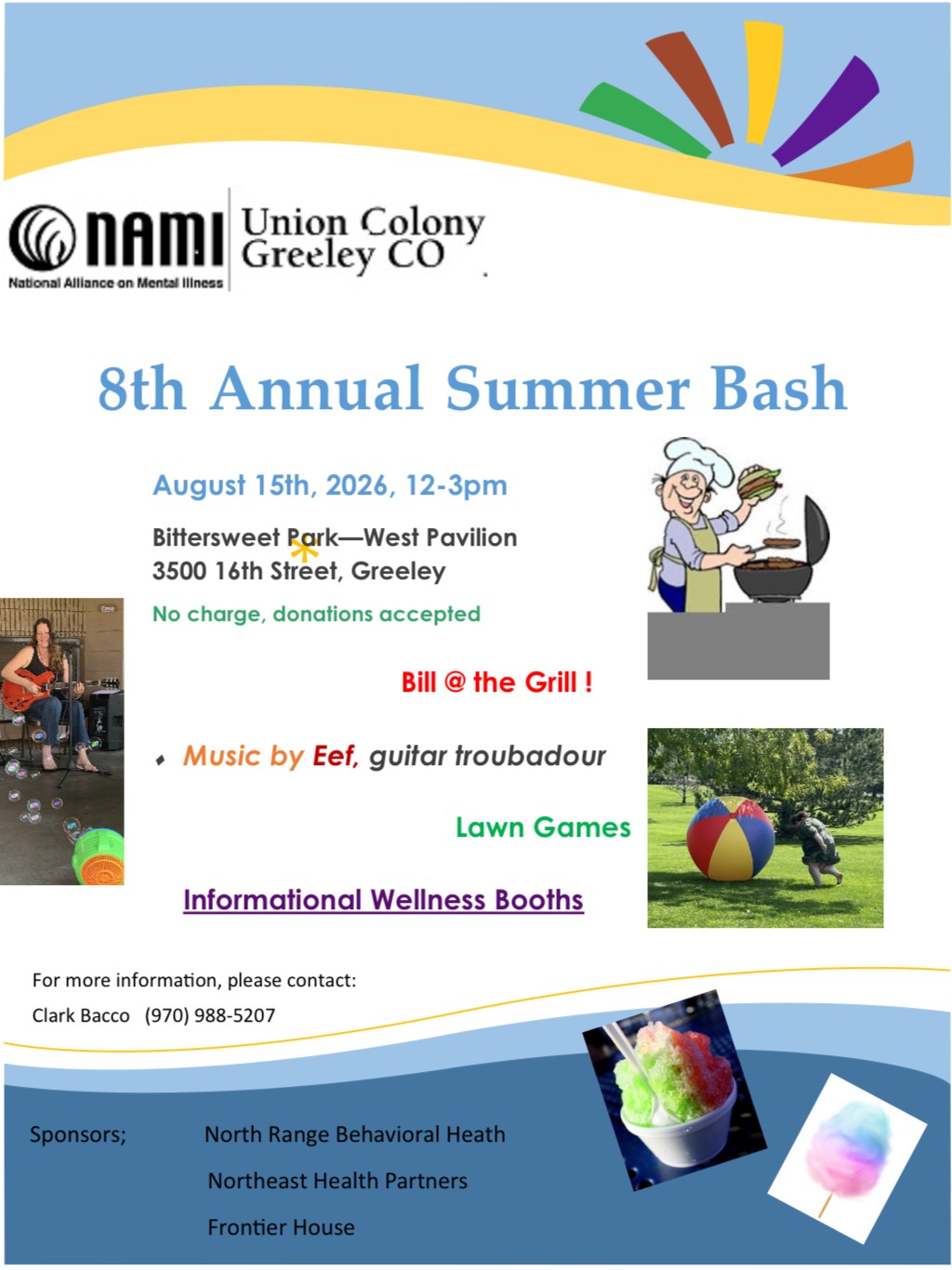 NAMI National Alliance on Mental Illness

Union Colony Greeley CO

8th Annual Summer Bash

August 15th, 2026, 12-3pm

Bittersweet Park—West Pavilion
3500 16th Street, Greeley

No charge, donations accepted

Bill @ the Grill !

Music by Eef, guitar troubadour

Lawn Games

Informational Wellness Booths

For more information, please contact:
Clark Bacco (970) 988-5207

Sponsors; North Range Behavioral Heath
Northeast Health Partners
Frontier House